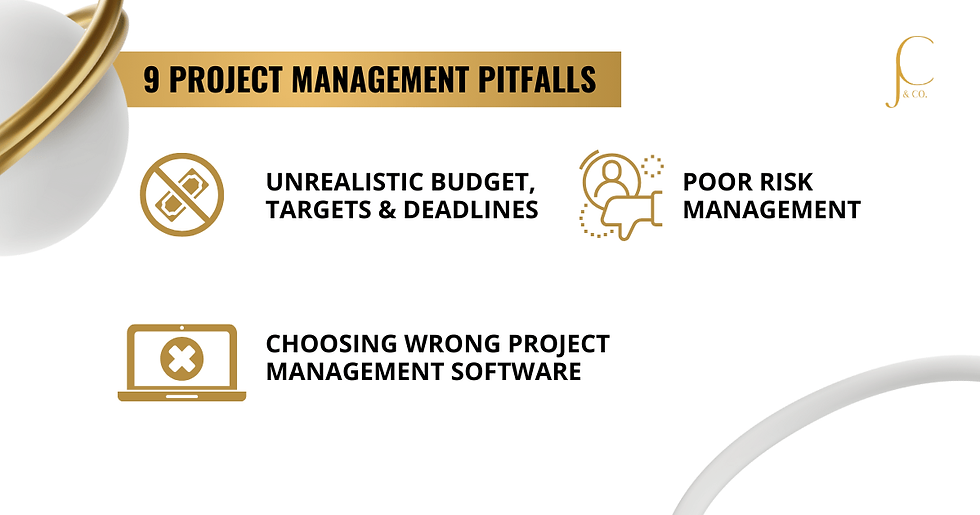 9 PROJECT MANAGEMENT PITFALLS

JC & CO.

UNREALISTIC BUDGET, TARGETS & DEADLINES

POOR RISK MANAGEMENT

CHOOSING WRONG PROJECT MANAGEMENT SOFTWARE